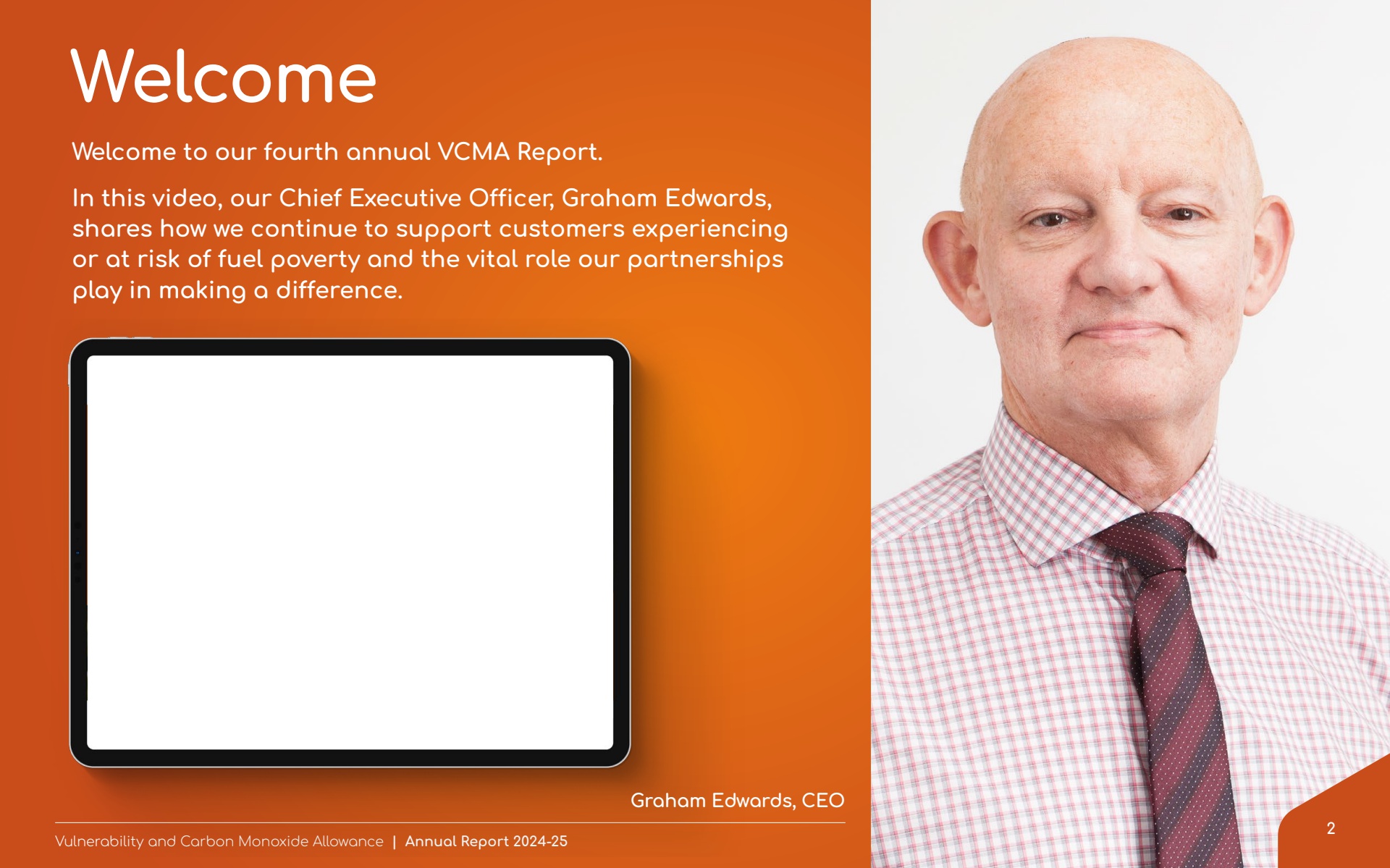 Welcome

Welcome to our fourth annual VCMA Report.

In this video, our Chief Executive Officer, Graham Edwards, shares how we continue to support customers experiencing or at risk of fuel poverty and the vital role our partnerships play in making a difference.

Graham Edwards, CEO

Vulnerability and Carbon Monoxide Allowance | Annual Report 2024-25

2